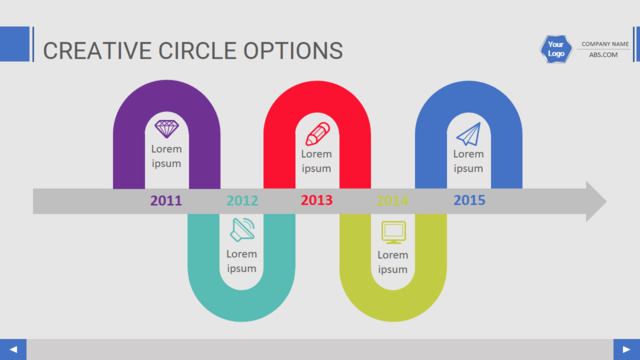 CREATIVE CIRCLE OPTIONS

Your Logo

COMPANY NAME
ABS.COM

Lorem ipsum

Lorem ipsum

Lorem ipsum

2011 2012 2013 2014 2015

Lorem ipsum

Lorem ipsum